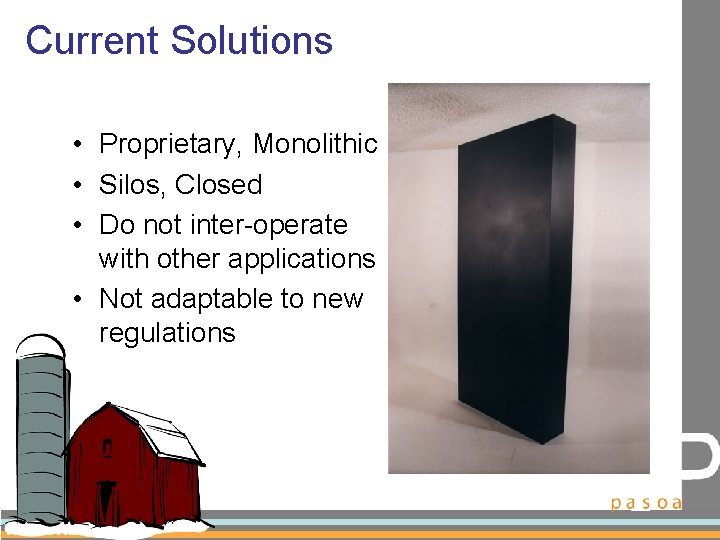 Current Solutions

• Proprietary, Monolithic
• Silos, Closed
• Do not inter-operate with other applications
• Not adaptable to new regulations

pasoa